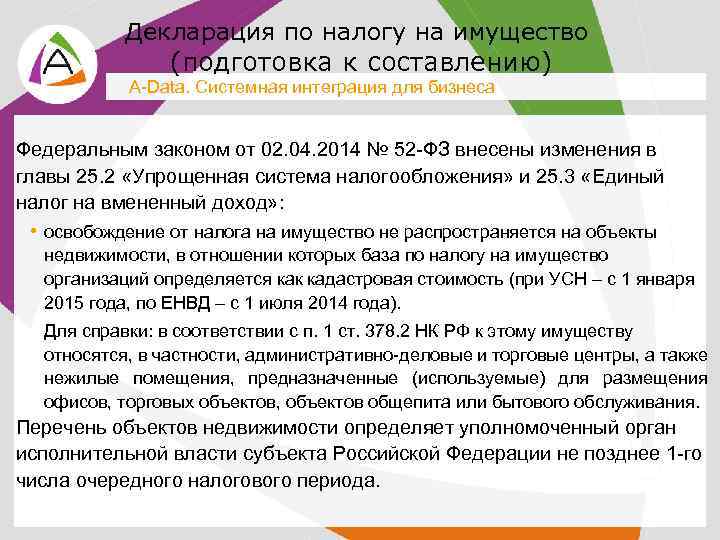 A

Декларация по налогу на имущество (подготовка к составлению)

A-Data. Системная интеграция для бизнеса

Федеральным законом от 02.04.2014 № 52-ФЗ внесены изменения в главы 25.2 «Упрощенная система налогообложения» и 25.3 «Единый налог на вмененный доход»:

• освобождение от налога на имущество не распространяется на объекты недвижимости, в отношении которых база по налогу на имущество организаций определяется как кадастровая стоимость (при УСН – с 1 января 2015 года, по ЕНВД – с 1 июля 2014 года).

Для справки: в соответствии с п. 1 ст. 378.2 НК РФ к этому имуществу относятся, в частности, административно-деловые и торговые центры, а также нежилые помещения, предназначенные (используемые) для размещения офисов, торговых объектов, объектов общепита или бытового обслуживания.

Перечень объектов недвижимости определяет уполномоченный орган исполнительной власти субъекта Российской Федерации не позднее 1-го числа очередного налогового периода.